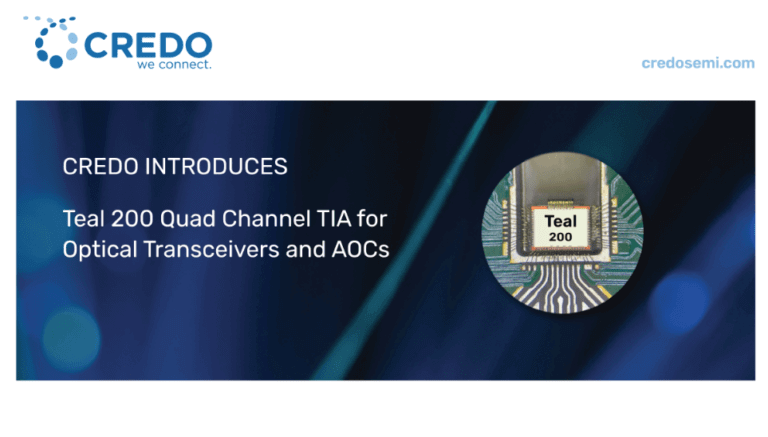 CREDO
we connect.

credosemi.com

CREDO INTRODUCES

Teal 200 Quad Channel TIA for Optical Transceivers and AOCs

Teal
200